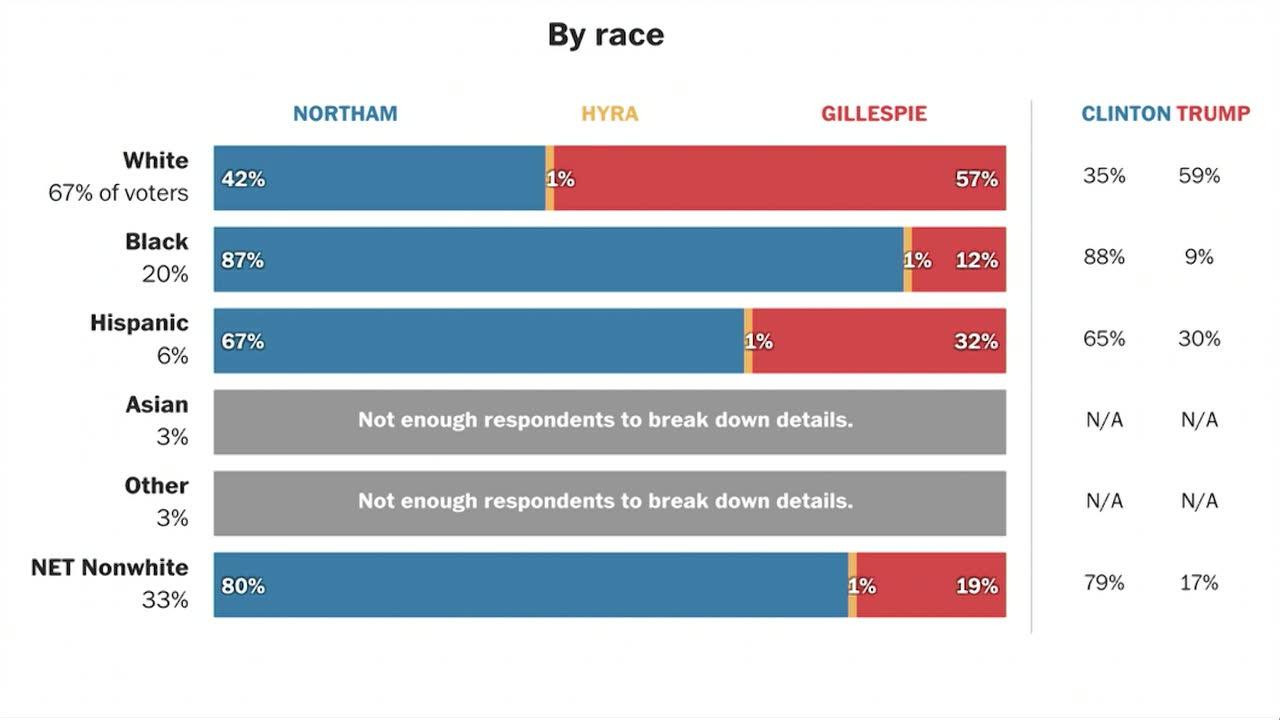 By race

| | NORTHAM | HYRA | GILLESPIE | CLINTON | TRUMP |
|---|---|---|---|---|---|
| White 67% of voters | 42% | 1% | 57% | 35% | 59% |
| Black 20% | 87% | 1% | 12% | 88% | 9% |
| Hispanic 6% | 67% | 1% | 32% | 65% | 30% |
| Asian 3% | Not enough respondents to break down details. | | | N/A | N/A |
| Other 3% | Not enough respondents to break down details. | | | N/A | N/A |
| NET Nonwhite 33% | 80% | 1% | 19% | 79% | 17% |